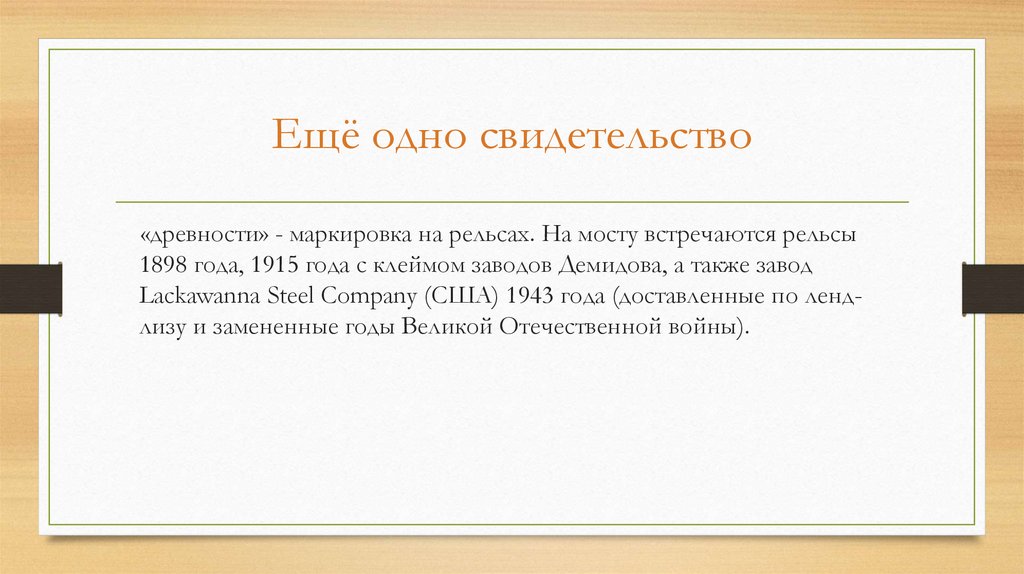 Ещё одно свидетельство

«древности» - маркировка на рельсах. На мосту встречаются рельсы 1898 года, 1915 года с клеймом заводов Демидова, а также завод Lackawanna Steel Company (США) 1943 года (доставленные по ленд-лизу и замененные годы Великой Отечественной войны).